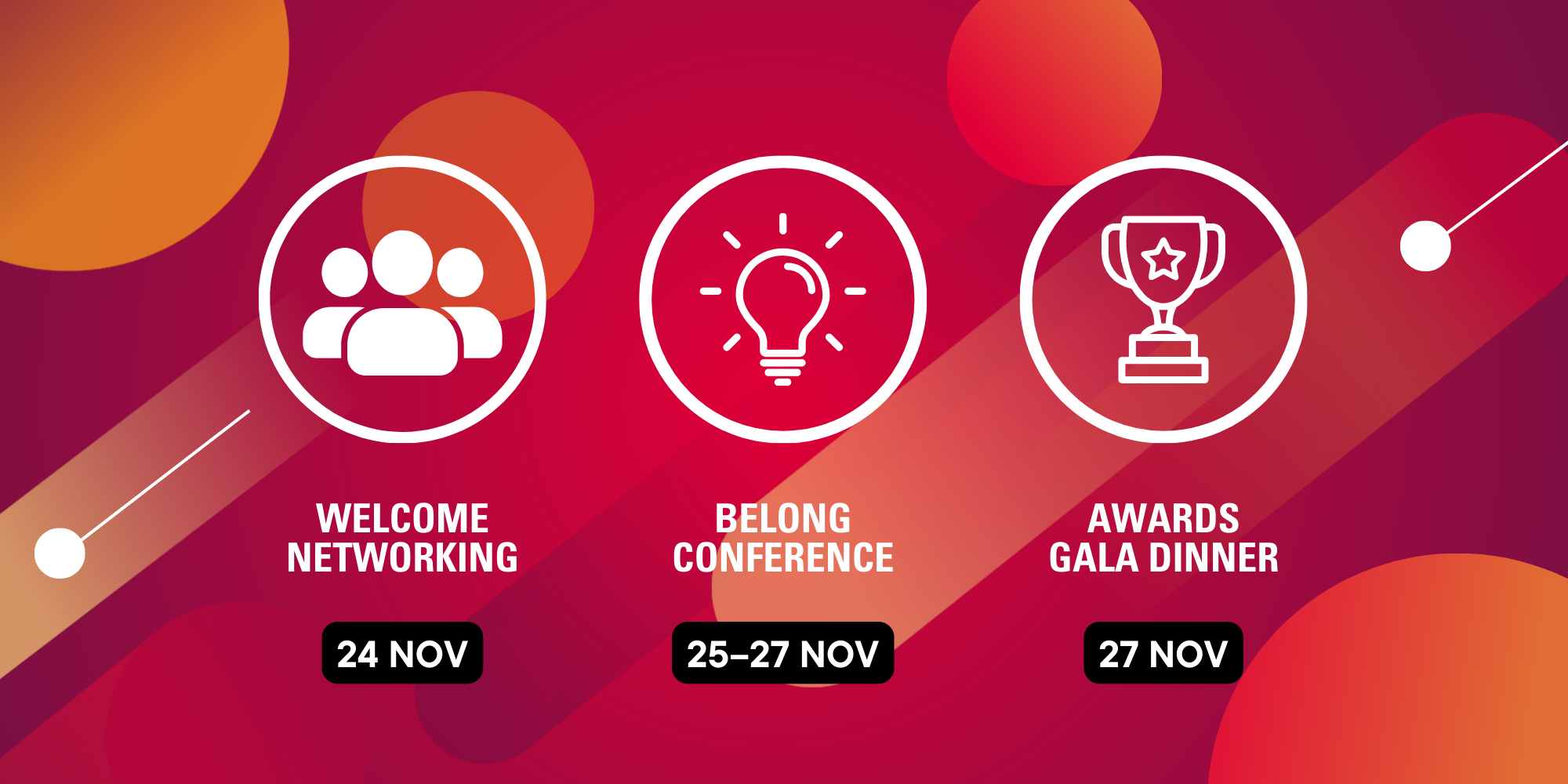 WELCOME NETWORKING

24 NOV

BELONG CONFERENCE

25–27 NOV

AWARDS GALA DINNER

27 NOV